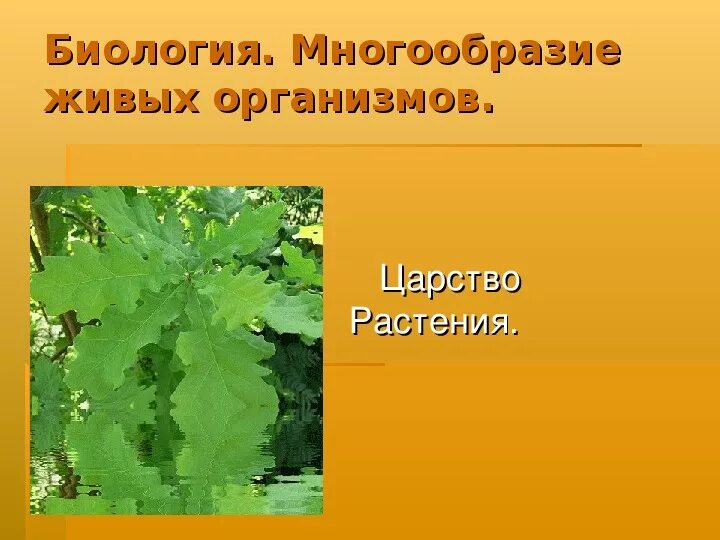 Биология. Многообразие живых организмов.

Царство Растения.